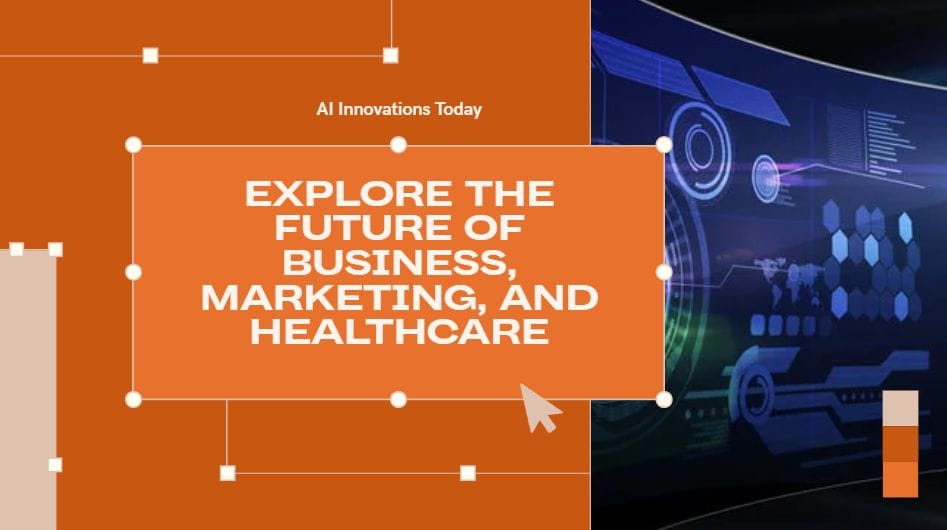 AI Innovations Today

EXPLORE THE FUTURE OF BUSINESS, MARKETING, AND HEALTHCARE